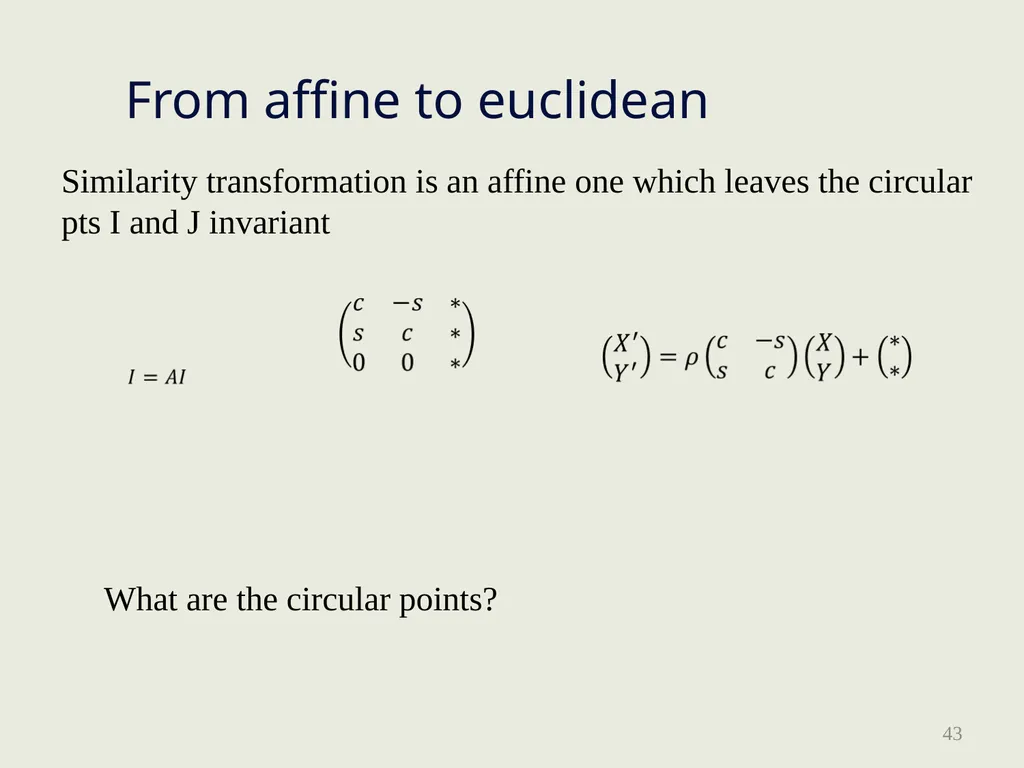 From affine to euclidean

Similarity transformation is an affine one which leaves the circular pts I and J invariant

$I = AI$

$\begin{pmatrix} c & -s & * \\ s & c & * \\ 0 & 0 & * \end{pmatrix}$

$\begin{pmatrix} X' \\ Y' \end{pmatrix} = \rho \begin{pmatrix} c & -s \\ s & c \end{pmatrix} \begin{pmatrix} X \\ Y \end{pmatrix} + \begin{pmatrix} * \\ * \end{pmatrix}$

What are the circular points?

43